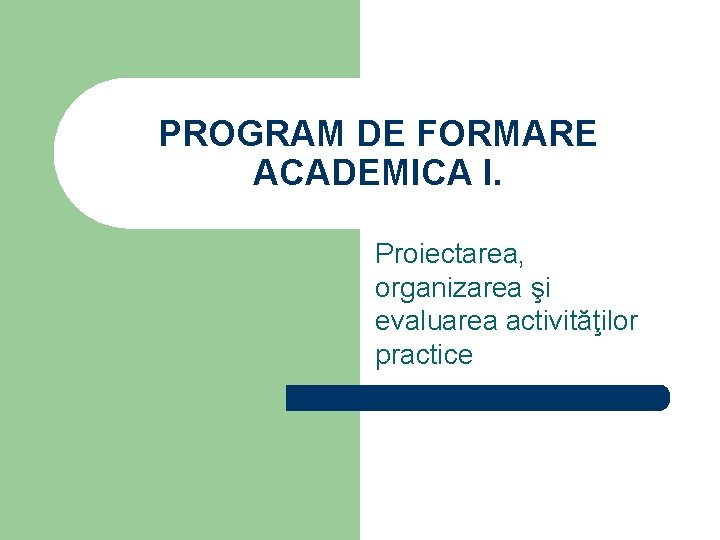 PROGRAM DE FORMARE ACADEMICA I.

Proiectarea, organizarea şi evaluarea activităţilor practice